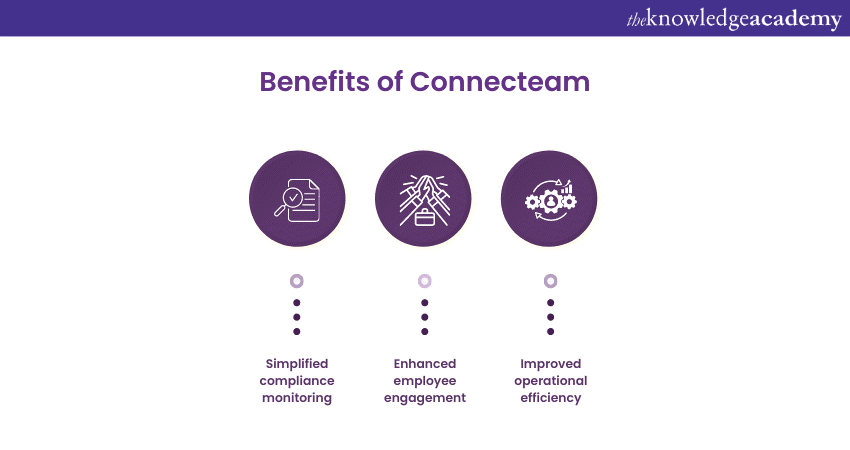 theknowledgeacademy

Benefits of Connecteam

Simplified compliance monitoring

Enhanced employee engagement

Improved operational efficiency